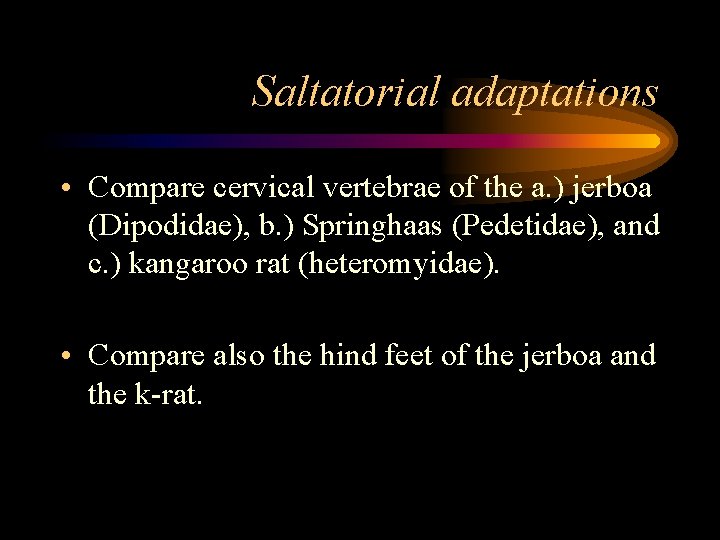 Saltatorial adaptations

• Compare cervical vertebrae of the a.) jerboa (Dipodidae), b.) Springhaas (Pedetidae), and c.) kangaroo rat (heteromyidae).

• Compare also the hind feet of the jerboa and the k-rat.